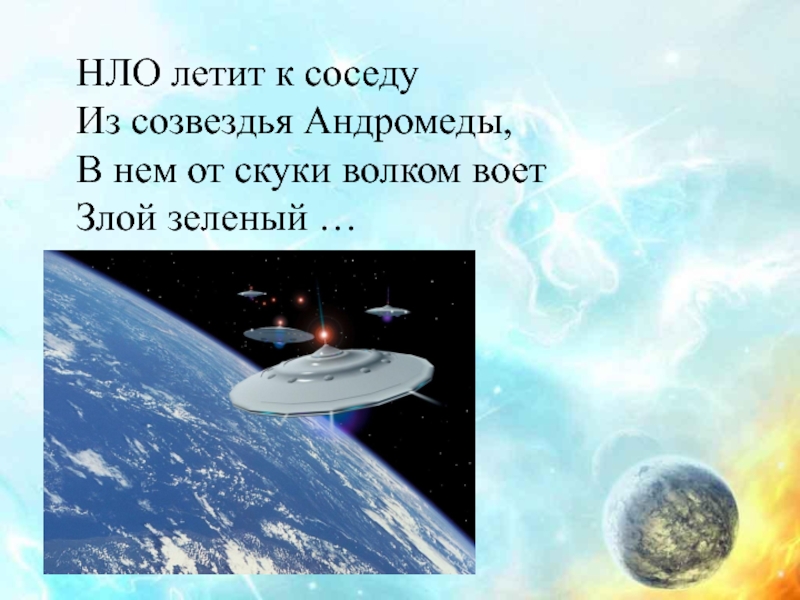 НЛО летит к соседу
Из созвездья Андромеды,
В нем от скуки волком воет
Злой зеленый …